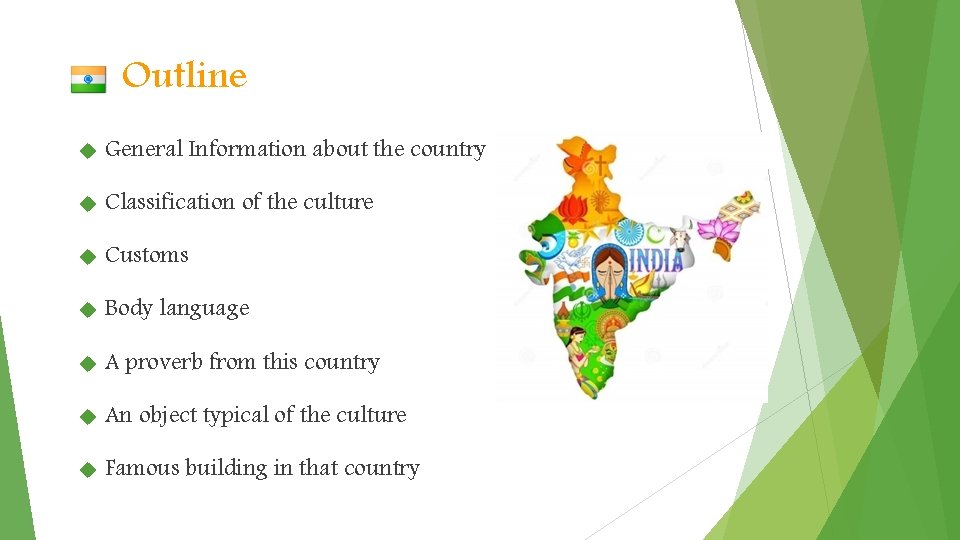 Outline

General Information about the country

Classification of the culture

Customs

Body language

A proverb from this country

An object typical of the culture

Famous building in that country

INDIA